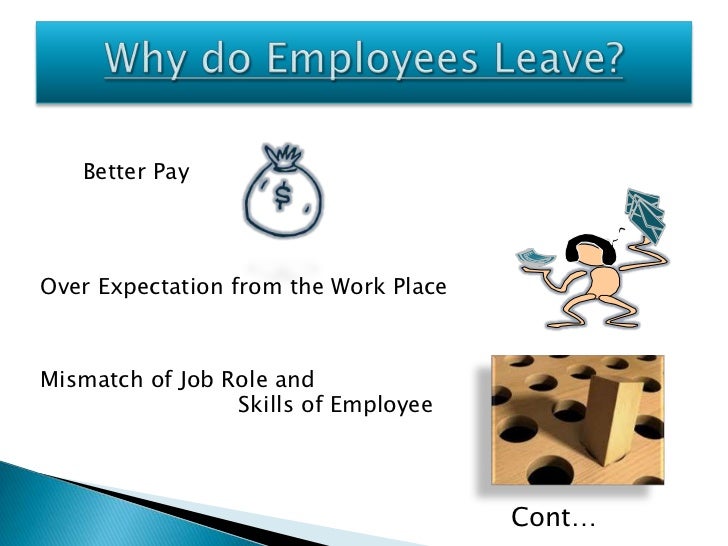 Why do Employees Leave?

Better Pay

$

Over Expectation from the Work Place

Mismatch of Job Role and Skills of Employee

Cont…